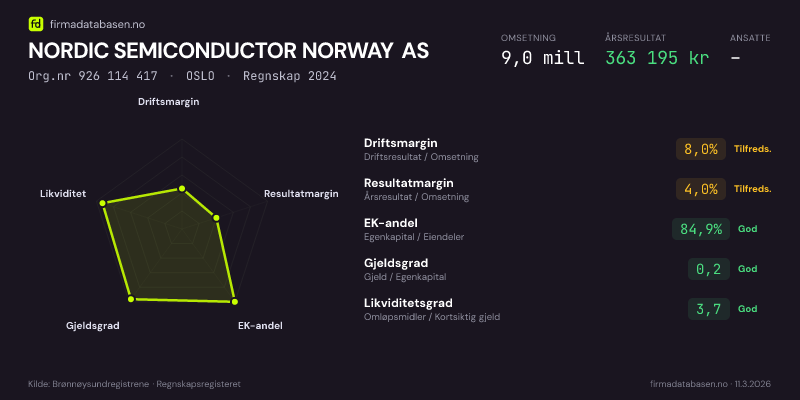 fd firmadatabasen.no

NORDIC SEMICONDUCTOR NORWAY AS

Org.nr 926 114 417 · OSLO · Regnskap 2024

OMSETNING
9,0 mill

ÅRSRESULTAT
363 195 kr

ANSATTE
-

Driftsmargin
Resultatmargin
EK-andel
Gjeldsgrad
Likviditet

Driftsmargin
Driftsresultat / Omsetning
8,0%
Tilfreds.

Resultatmargin
Årsresultat / Omsetning
4,0%
Tilfreds.

EK-andel
Egenkapital / Eiendeler
84,9%
God

Gjeldsgrad
Gjeld / Egenkapital
0,2
God

Likviditetsgrad
Omløpsmidler / Kortsiktig gjeld
3,7
God

Kilde: Brønnøysundregistrene · Regnskapsregisteret

firmadatabasen.no · 11.3.2026